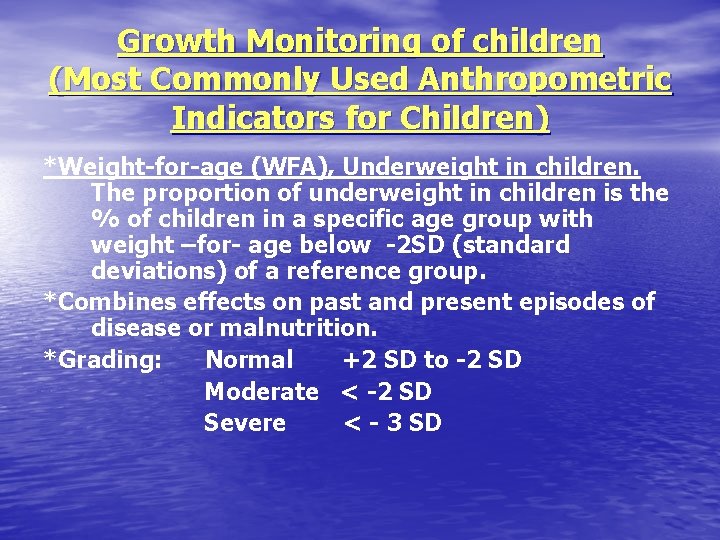 Growth Monitoring of children (Most Commonly Used Anthropometric Indicators for Children)

*Weight-for-age (WFA), Underweight in children. The proportion of underweight in children is the % of children in a specific age group with weight –for- age below -2SD (standard deviations) of a reference group.

*Combines effects on past and present episodes of disease or malnutrition.

*Grading: Normal +2 SD to -2 SD
Moderate < -2 SD
Severe < - 3 SD